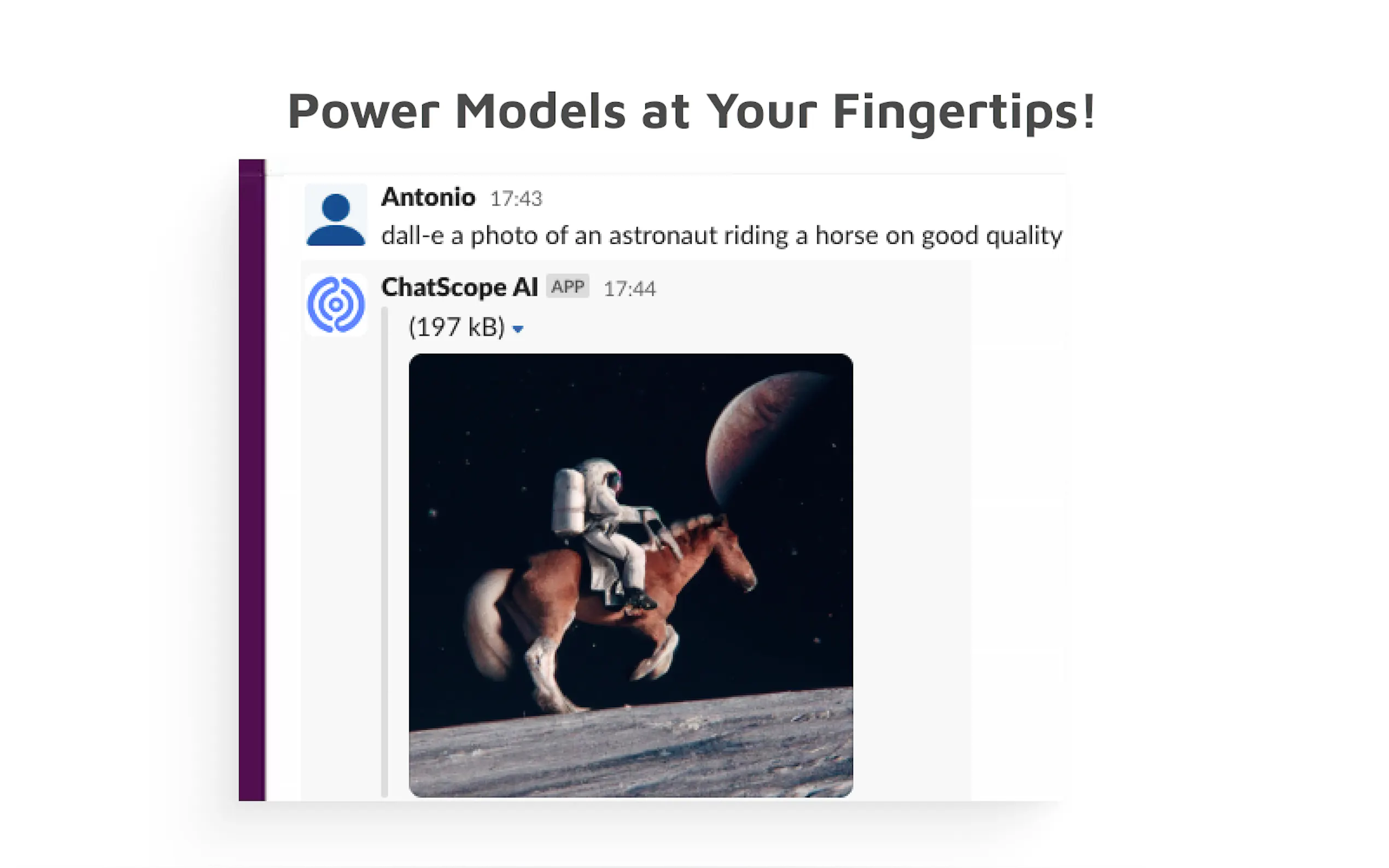 Power Models at Your Fingertips!

Antonio 17:43
dall-e a photo of an astronaut riding a horse on good quality

ChatScope AI APP 17:44
(197 kB)